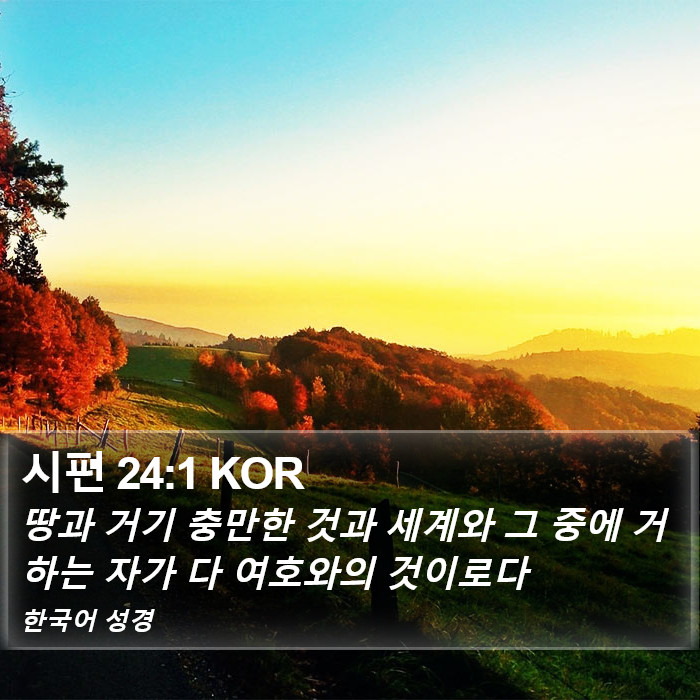 시편 24:1 KOR

땅과 거기 충만한 것과 세계와 그 중에 거하는 자가 다 여호와의 것이로다

한국어 성경